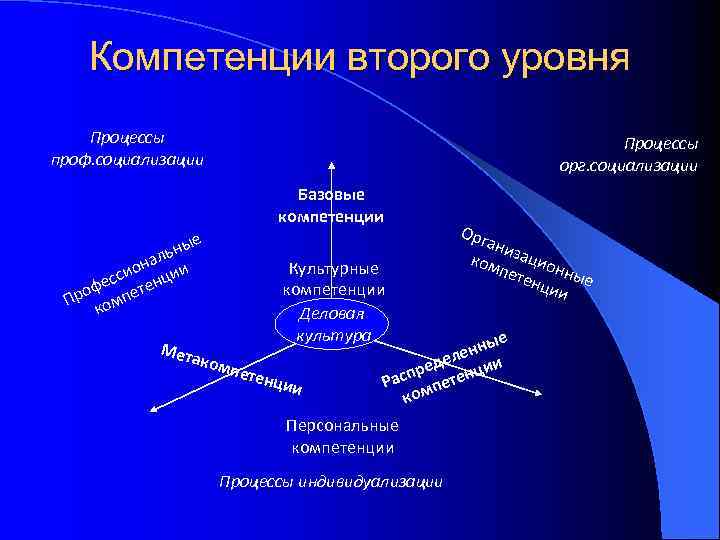 Компетенции второго уровня

Процессы проф.социализации

Процессы орг.социализации

Базовые компетенции

Профессиональные компетенции

Организационные компетенции

Культурные компетенции

Деловая культура

Метакомпетенции

Распределенные компетенции

Персональные компетенции

Процессы индивидуализации